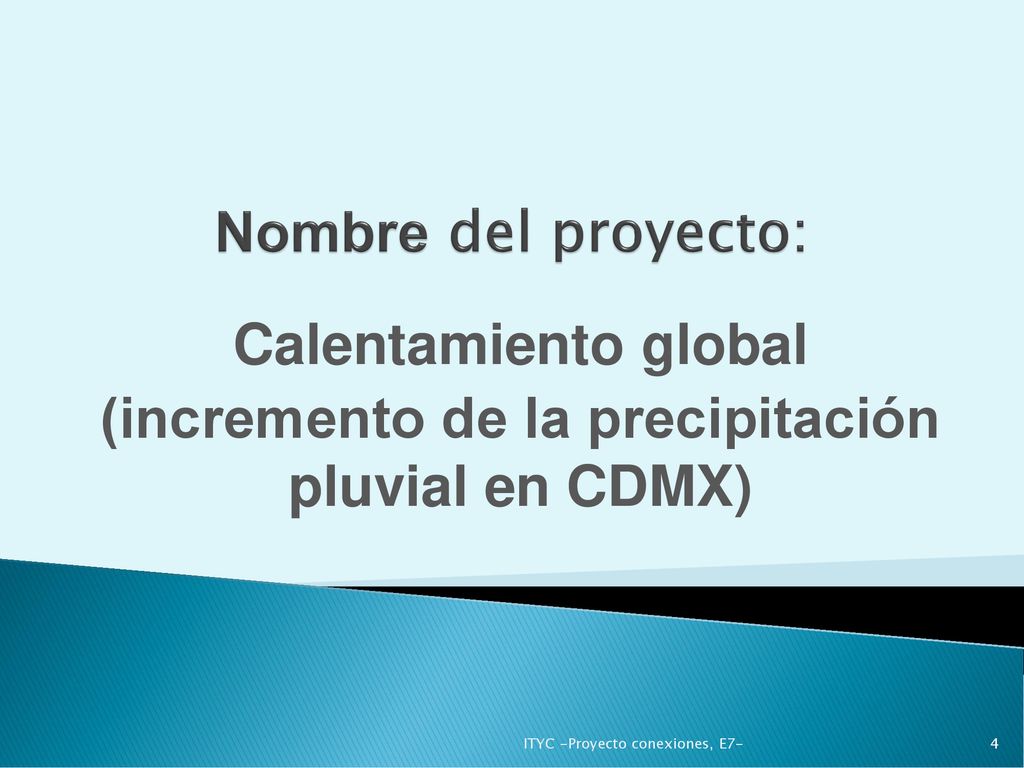 Nombre del proyecto:

Calentamiento global
(incremento de la precipitación pluvial en CDMX)

ITYC -Proyecto conexiones, E7-

4